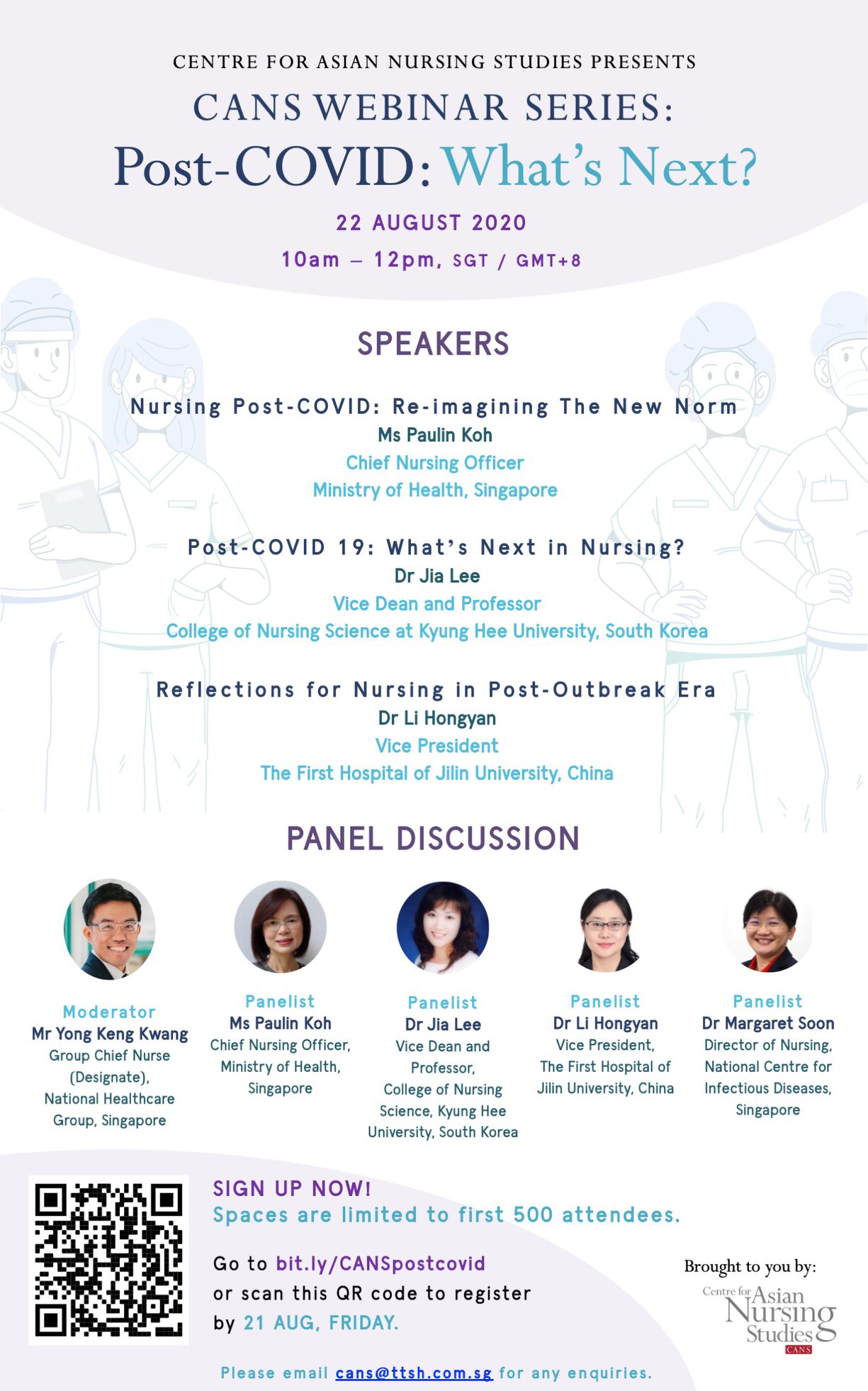 CENTRE FOR ASIAN NURSING STUDIES PRESENTS

CANS WEBINAR SERIES:

Post-COVID: What's Next?

22 AUGUST 2020

10am – 12pm, SGT / GMT+8

SPEAKERS

Nursing Post-COVID: Re-imagining The New Norm
Ms Paulin Koh
Chief Nursing Officer
Ministry of Health, Singapore

Post-COVID 19: What's Next in Nursing?
Dr Jia Lee
Vice Dean and Professor
College of Nursing Science at Kyung Hee University, South Korea

Reflections for Nursing in Post-Outbreak Era
Dr Li Hongyan
Vice President
The First Hospital of Jilin University, China

PANEL DISCUSSION

Moderator
Mr Yong Keng Kwang
Group Chief Nurse (Designate), National Healthcare Group, Singapore

Panelist
Ms Paulin Koh
Chief Nursing Officer, Ministry of Health, Singapore

Panelist
Dr Jia Lee
Vice Dean and Professor, College of Nursing Science, Kyung Hee University, South Korea

Panelist
Dr Li Hongyan
Vice President, The First Hospital of Jilin University, China

Panelist
Dr Margaret Soon
Director of Nursing, National Centre for Infectious Diseases, Singapore

SIGN UP NOW!
Spaces are limited to first 500 attendees.

Go to bit.ly/CANSpostcovid
or scan this QR code to register
by 21 AUG, FRIDAY.

Brought to you by:
Centre for Asian Nursing Studies
CANS

Please email cans@ttsh.com.sg for any enquiries.